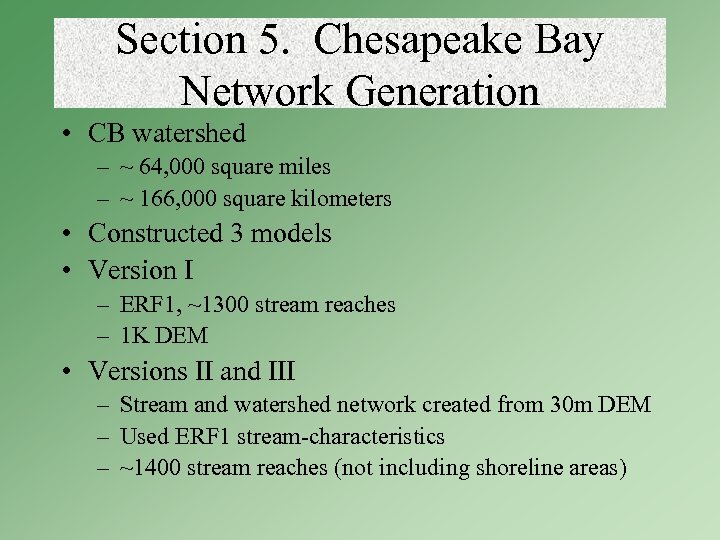 Section 5. Chesapeake Bay Network Generation

• CB watershed
– ~ 64,000 square miles
– ~ 166,000 square kilometers
• Constructed 3 models
• Version I
– ERF1, ~1300 stream reaches
– 1K DEM
• Versions II and III
– Stream and watershed network created from 30m DEM
– Used ERF1 stream-characteristics
– ~1400 stream reaches (not including shoreline areas)